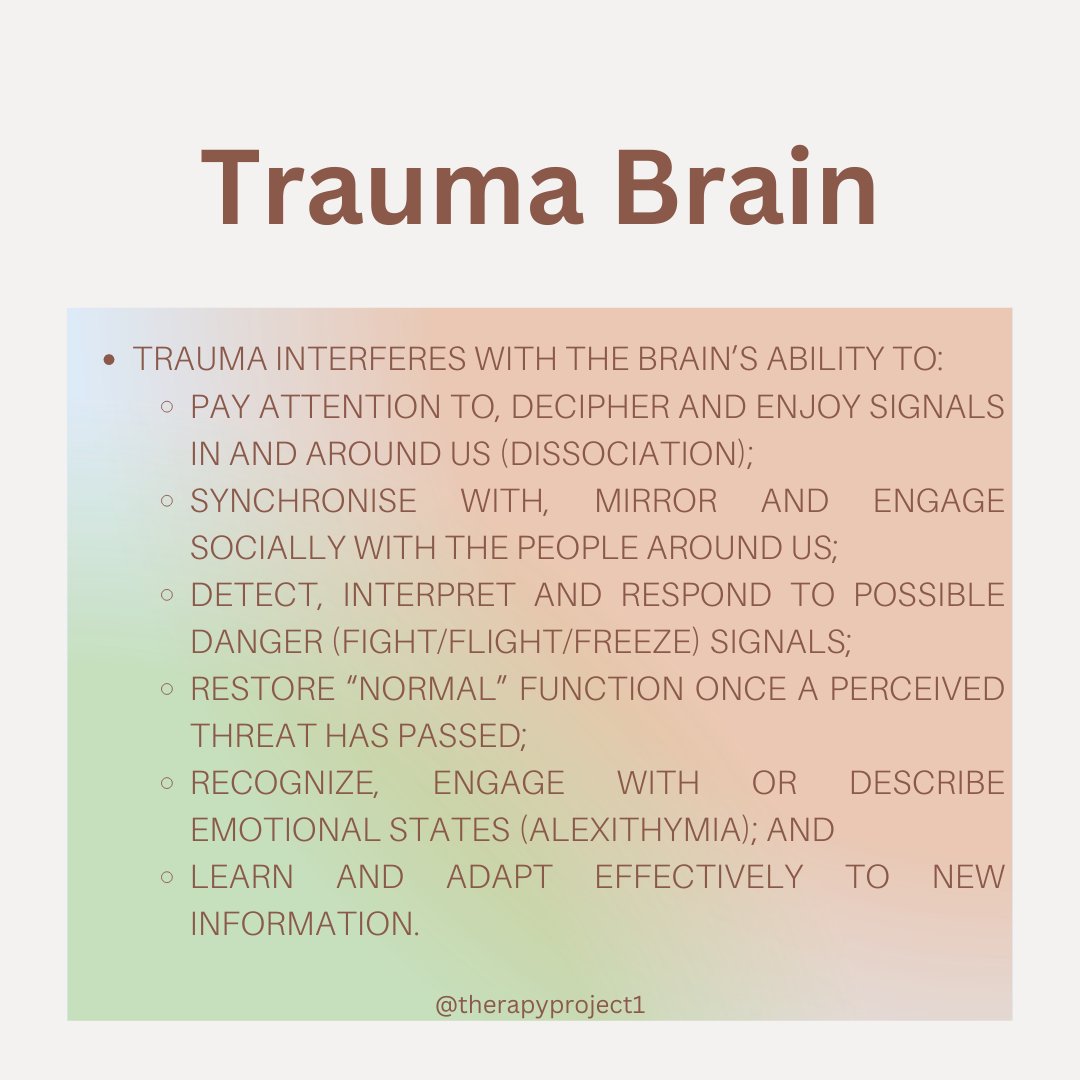 Trauma Brain

- TRAUMA INTERFERES WITH THE BRAIN’S ABILITY TO:
  - PAY ATTENTION TO, DECIPHER AND ENJOY SIGNALS IN AND AROUND US (DISSOCIATION);
  - SYNCHRONISE WITH, MIRROR AND ENGAGE SOCIALLY WITH THE PEOPLE AROUND US;
  - DETECT, INTERPRET AND RESPOND TO POSSIBLE DANGER (FIGHT/FLIGHT/FREEZE) SIGNALS;
  - RESTORE “NORMAL” FUNCTION ONCE A PERCEIVED THREAT HAS PASSED;
  - RECOGNIZE, ENGAGE WITH OR DESCRIBE EMOTIONAL STATES (ALEXITHYMIA); AND
  - LEARN AND ADAPT EFFECTIVELY TO NEW INFORMATION.

@therapyproject1